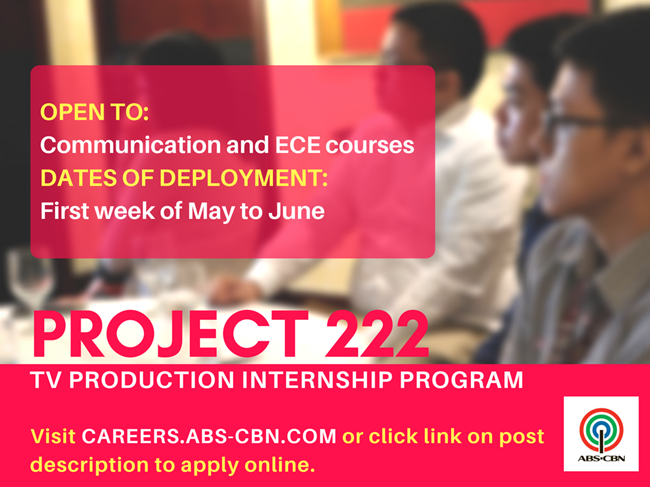 OPEN TO:
Communication and ECE courses
DATES OF DEPLOYMENT:
First week of May to June

PROJECT 222
TV PRODUCTION INTERNSHIP PROGRAM

Visit CAREERS.ABS-CBN.COM or click link on post description to apply online.

ABS•CBN